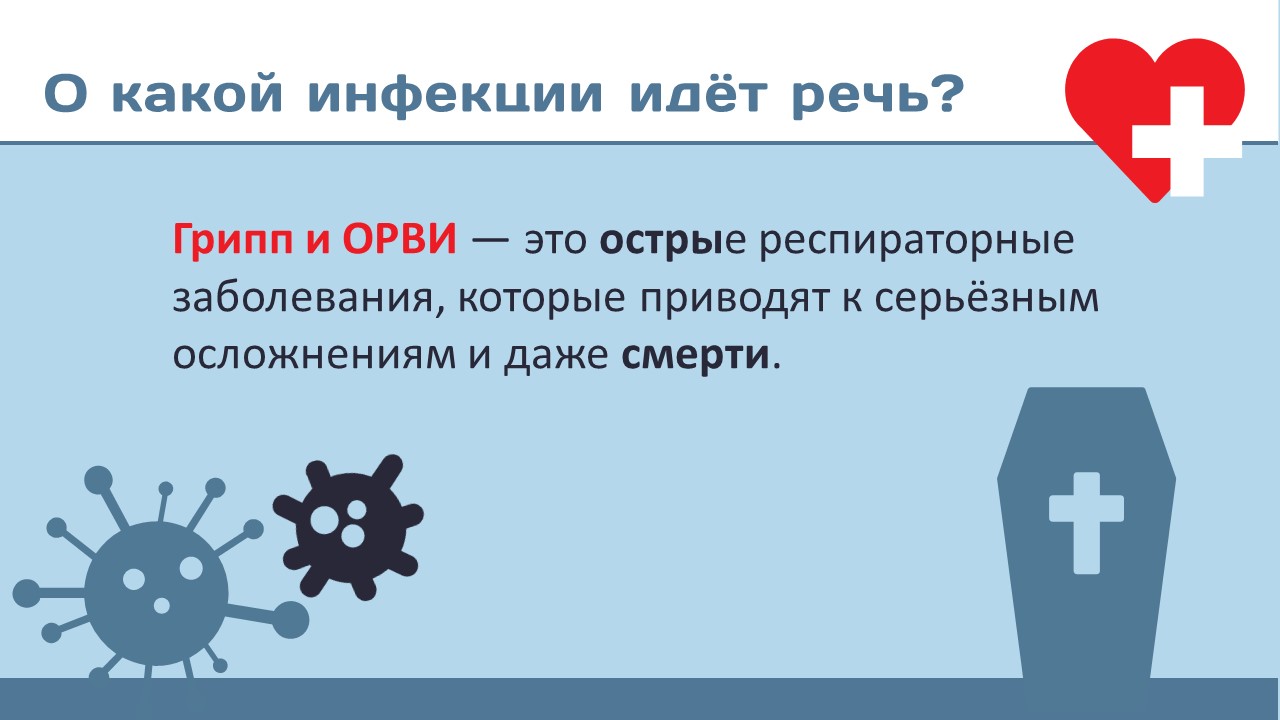 О какой инфекции идёт речь?

Грипп и ОРВИ — это острые респираторные заболевания, которые приводят к серьёзным осложнениям и даже смерти.